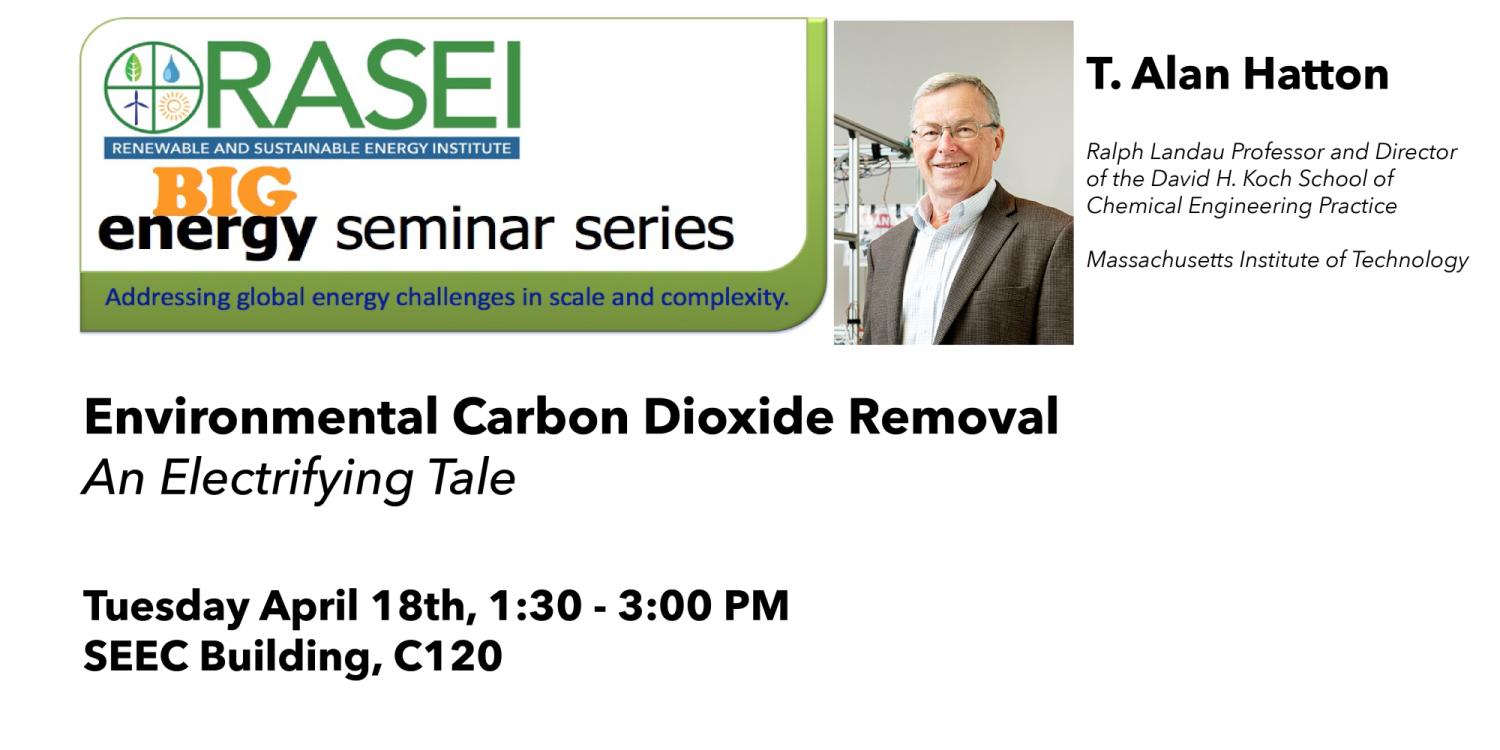 RASEI
RENEWABLE AND SUSTAINABLE ENERGY INSTITUTE
BIG
energy seminar series
Addressing global energy challenges in scale and complexity.

T. Alan Hatton

Ralph Landau Professor and Director of the David H. Koch School of Chemical Engineering Practice

Massachusetts Institute of Technology

Environmental Carbon Dioxide Removal
An Electrifying Tale

Tuesday April 18th, 1:30 - 3:00 PM
SEEC Building, C120